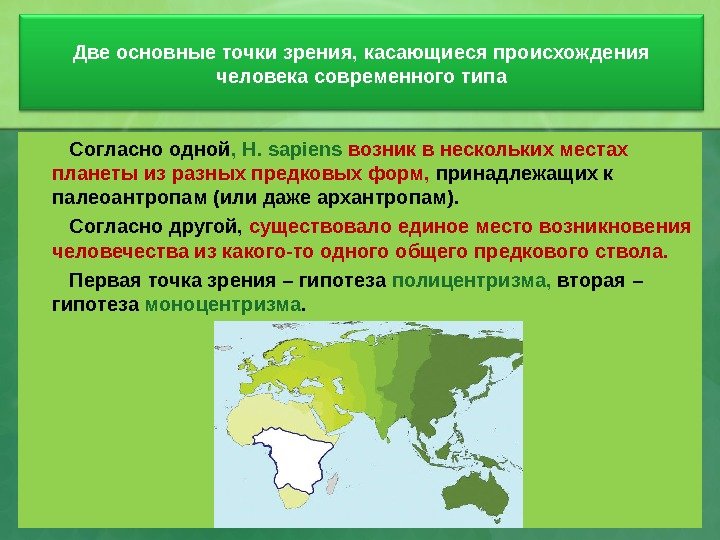 Две основные точки зрения, касающиеся происхождения человека современного типа

Согласно одной, H. sapiens возник в нескольких местах планеты из разных предковых форм, принадлежащих к палеоантропам (или даже архантропам).

Согласно другой, существовало единое место возникновения человечества из какого-то одного общего предкового ствола.

Первая точка зрения – гипотеза полицентризма, вторая – гипотеза моноцентризма.